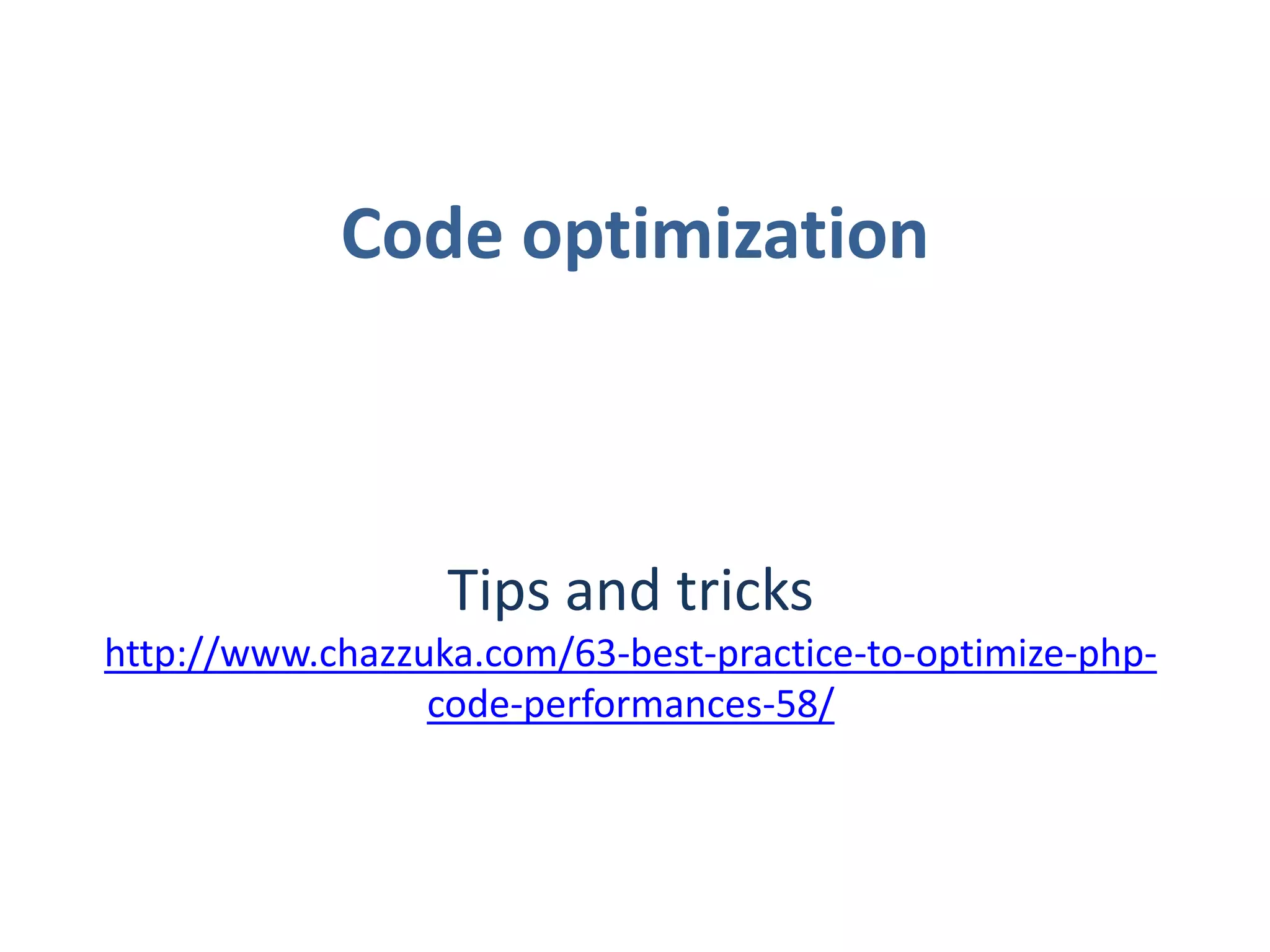 Code optimization

Tips and tricks
http://www.chazzuka.com/63-best-practice-to-optimize-php-code-performances-58/